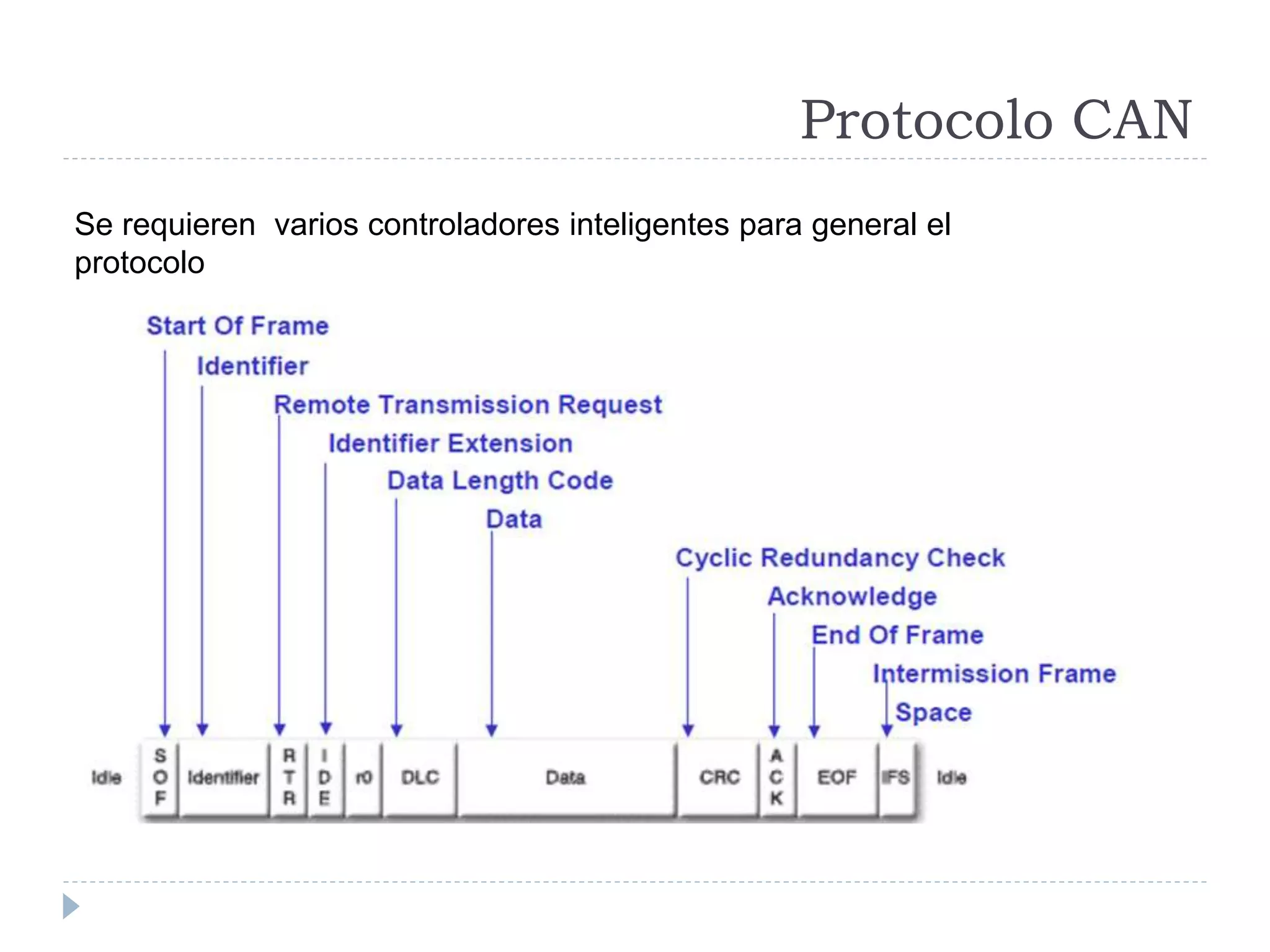 Protocolo CAN

Se requieren varios controladores inteligentes para general el protocolo

Start Of Frame
Identifier
Remote Transmission Request
Identifier Extension
Data Length Code
Data
Cyclic Redundancy Check
Acknowledge
End Of Frame
Intermission Frame
Space

Idle
SOF
Identifier
RTR
IDE
r0
DLC
Data
CRC
ACK
EOF
IFS
Idle